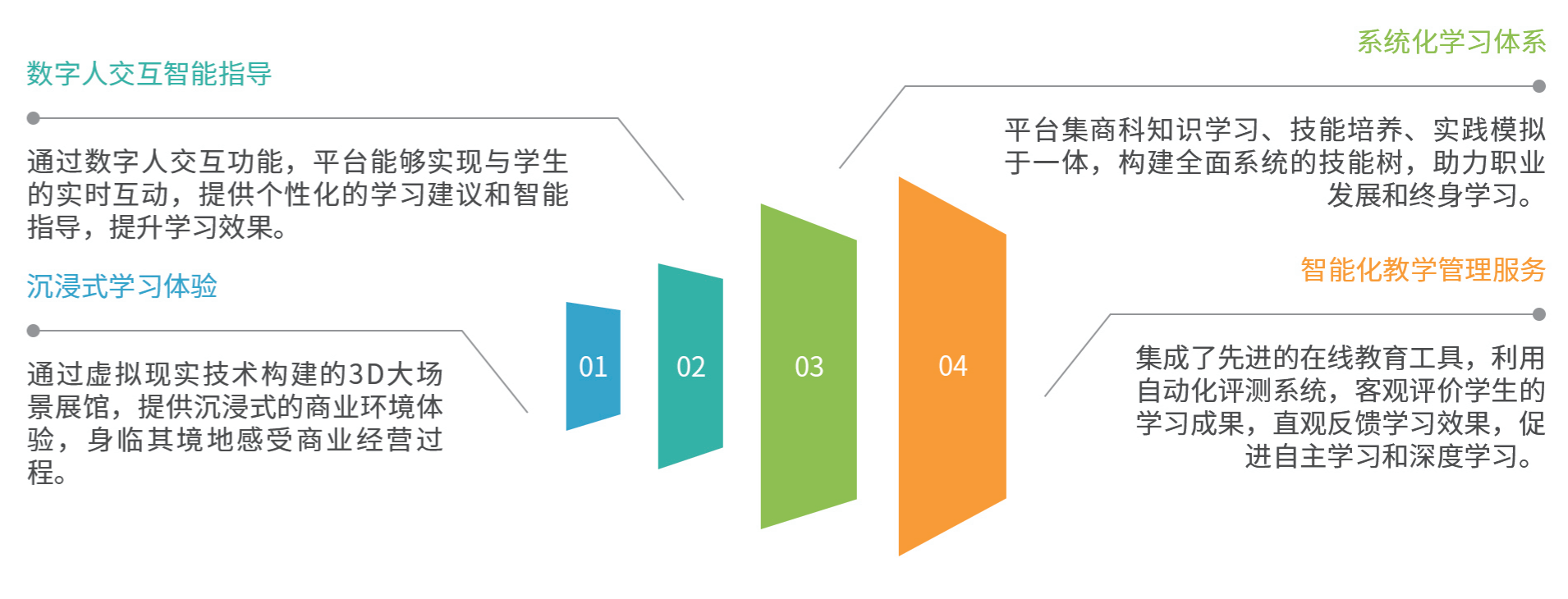 数字人交互智能指导

通过数字人交互功能，平台能够实现与学生的实时互动，提供个性化的学习建议和智能指导，提升学习效果。

沉浸式学习体验

通过虚拟现实技术构建的3D大场景展馆，提供沉浸式的商业环境体验，身临其境地感受商业经营过程。

01

02

03

04

系统化学习体系

平台集商科知识学习、技能培养、实践模拟于一体，构建全面系统的技能树，助力职业发展和终身学习。

智能化教学管理服务

集成了先进的在线教育工具，利用自动化评测系统，客观评价学生的学习成果，直观反馈学习效果，促进自主学习和深度学习。